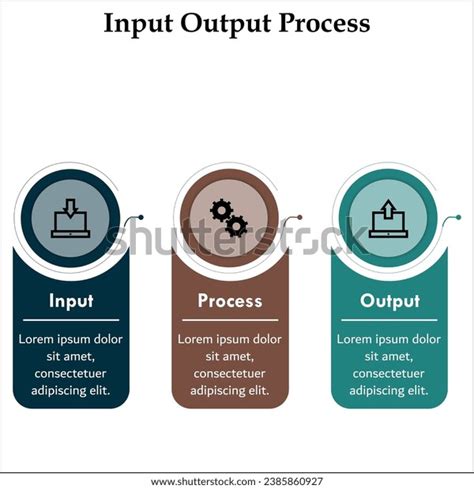 Input Output Process

shutterstock

Input

Lorem ipsum dolor sit amet, consectetuer adipiscing elit.

Process

Lorem ipsum dolor sit amet, consectetuer adipiscing elit.

Output

Lorem ipsum dolor sit amet, consectetuer adipiscing elit.

www.shutterstock.com · 2385860927